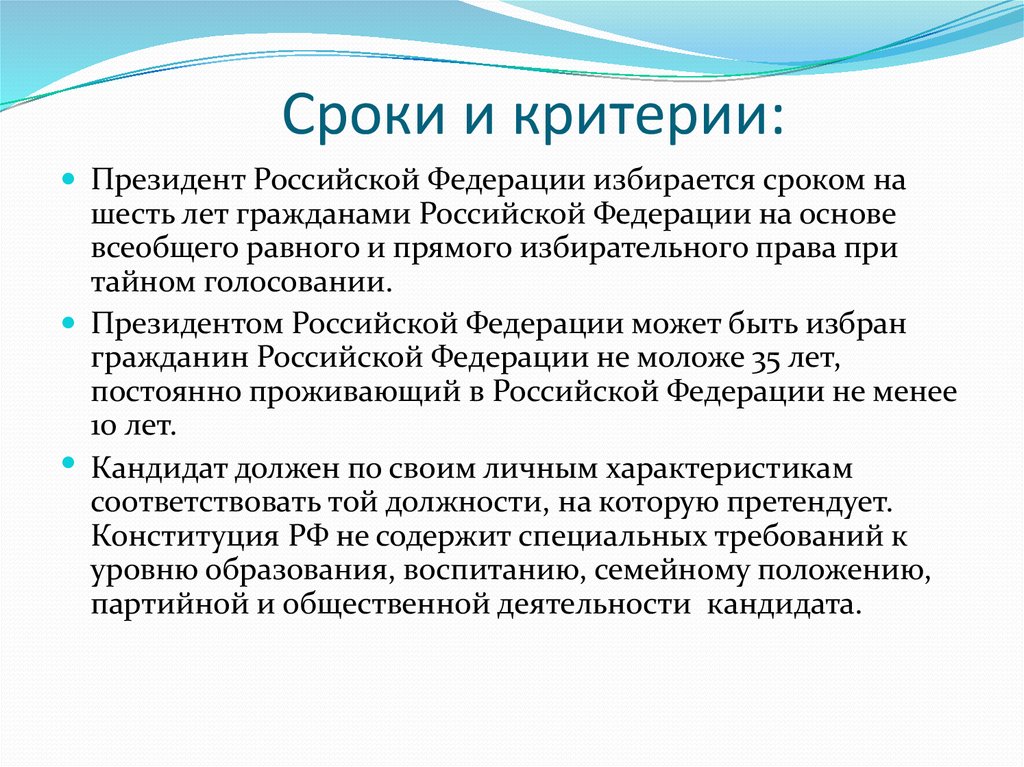 Сроки и критерии:

Президент Российской Федерации избирается сроком на шесть лет гражданами Российской Федерации на основе всеобщего равного и прямого избирательного права при тайном голосовании.

Президентом Российской Федерации может быть избран гражданин Российской Федерации не моложе 35 лет, постоянно проживающий в Российской Федерации не менее 10 лет.

Кандидат должен по своим личным характеристикам соответствовать той должности, на которую претендует. Конституция РФ не содержит специальных требований к уровню образования, воспитанию, семейному положению, партийной и общественной деятельности кандидата.